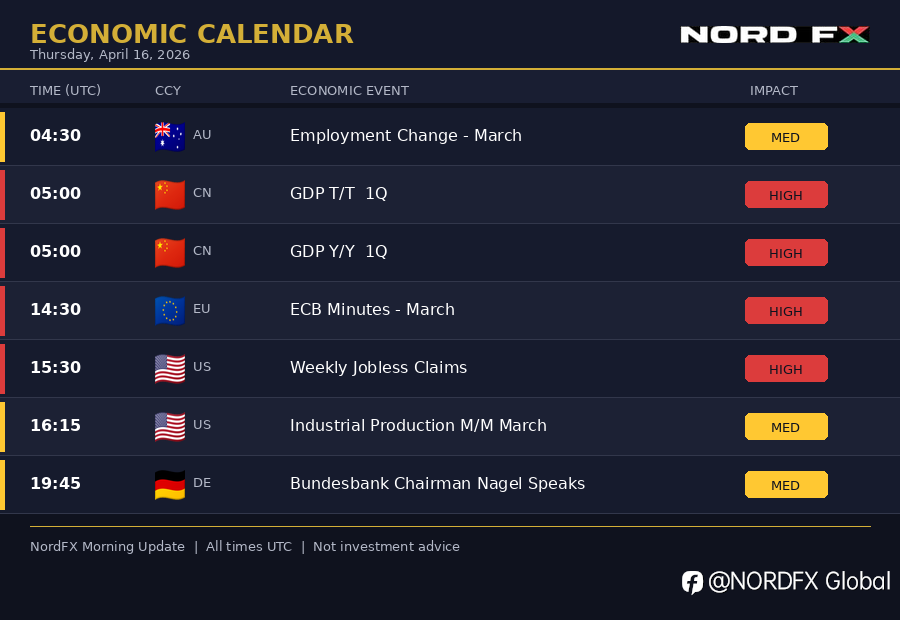 ECONOMIC CALENDAR
Thursday, April 16, 2026

NORD FX

| TIME (UTC) | CCY | ECONOMIC EVENT | IMPACT |
|---|---|---|---|
| 04:30 | AU | Employment Change - March | MED |
| 05:00 | CN | GDP T/T 1Q | HIGH |
| 05:00 | CN | GDP Y/Y 1Q | HIGH |
| 14:30 | EU | ECB Minutes - March | HIGH |
| 15:30 | US | Weekly Jobless Claims | HIGH |
| 16:15 | US | Industrial Production M/M March | MED |
| 19:45 | DE | Bundesbank Chairman Nagel Speaks | MED |

NordFX Morning Update | All times UTC | Not investment advice

@NORDFX Global